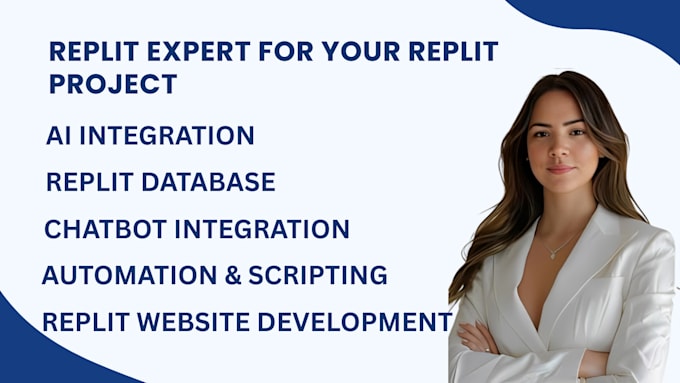 REPLIT EXPERT FOR YOUR REPLIT PROJECT

AI INTEGRATION

REPLIT DATABASE

CHATBOT INTEGRATION

AUTOMATION & SCRIPTING

REPLIT WEBSITE DEVELOPMENT